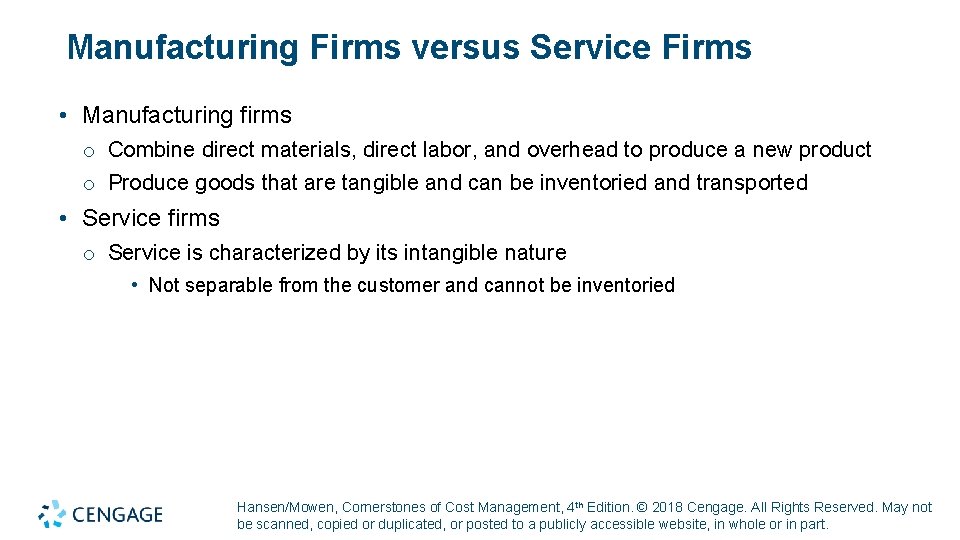 Manufacturing Firms versus Service Firms

• Manufacturing firms
o Combine direct materials, direct labor, and overhead to produce a new product
o Produce goods that are tangible and can be inventoried and transported

• Service firms
o Service is characterized by its intangible nature
• Not separable from the customer and cannot be inventoried

CENGAGE

Hansen/Mowen, Cornerstones of Cost Management, 4th Edition. © 2018 Cengage. All Rights Reserved. May not be scanned, copied or duplicated, or posted to a publicly accessible website, in whole or in part.